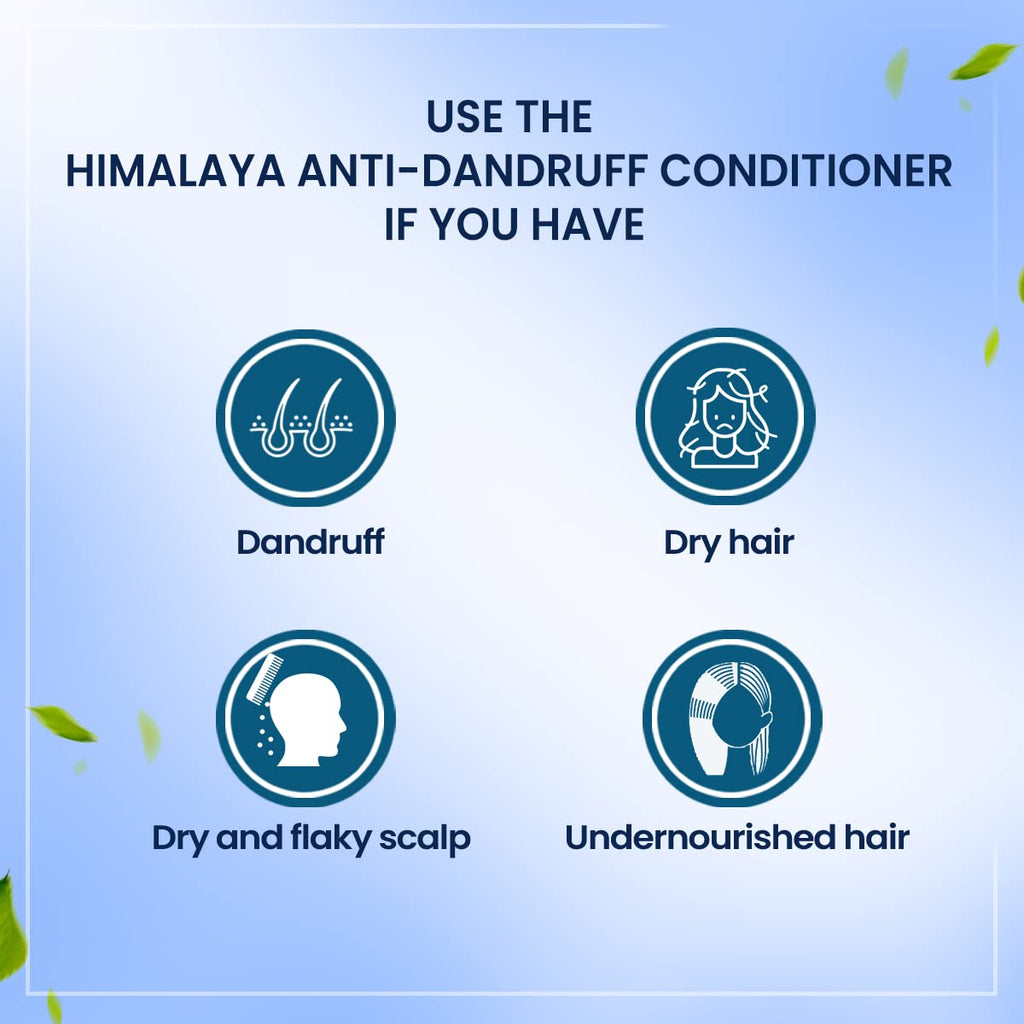 USE THE
HIMALAYA ANTI-DANDRUFF CONDITIONER
IF YOU HAVE

Dandruff

Dry hair

Dry and flaky scalp

Undernourished hair